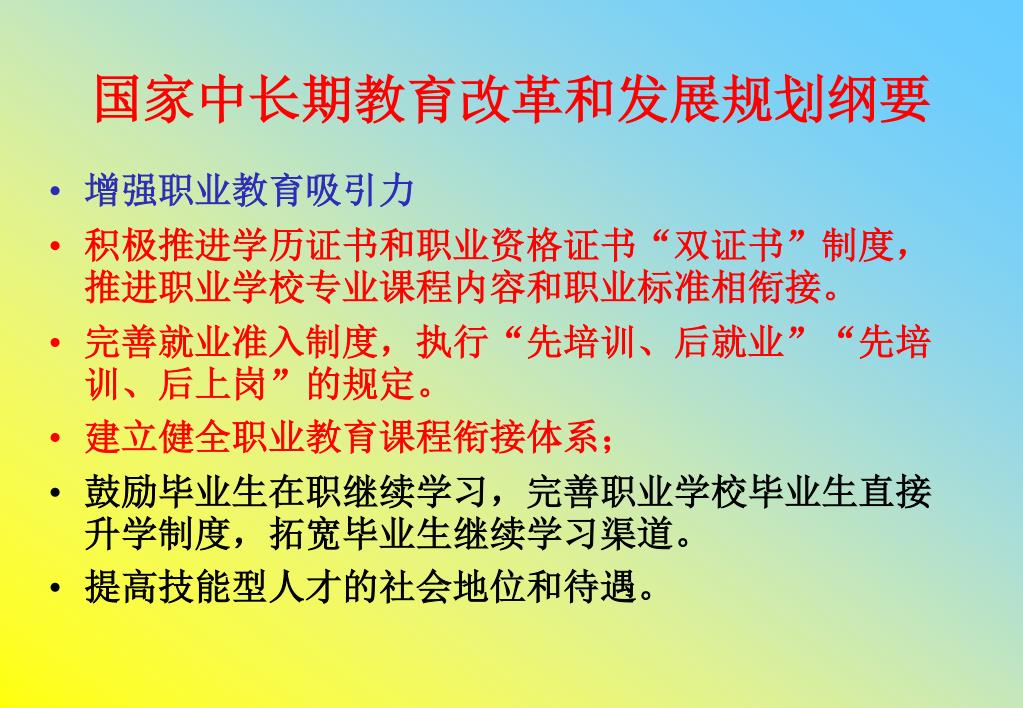 国家中长期教育改革和发展规划纲要

• 增强职业教育吸引力
• 积极推进学历证书和职业资格证书“双证书”制度，推进职业学校专业课程内容和职业标准相衔接。
• 完善就业准入制度，执行“先培训、后就业”“先培训、后上岗”的规定。
• 建立健全职业教育课程衔接体系；
• 鼓励毕业生在职继续学习，完善职业学校毕业生直接升学制度，拓宽毕业生继续学习渠道。
• 提高技能型人才的社会地位和待遇。